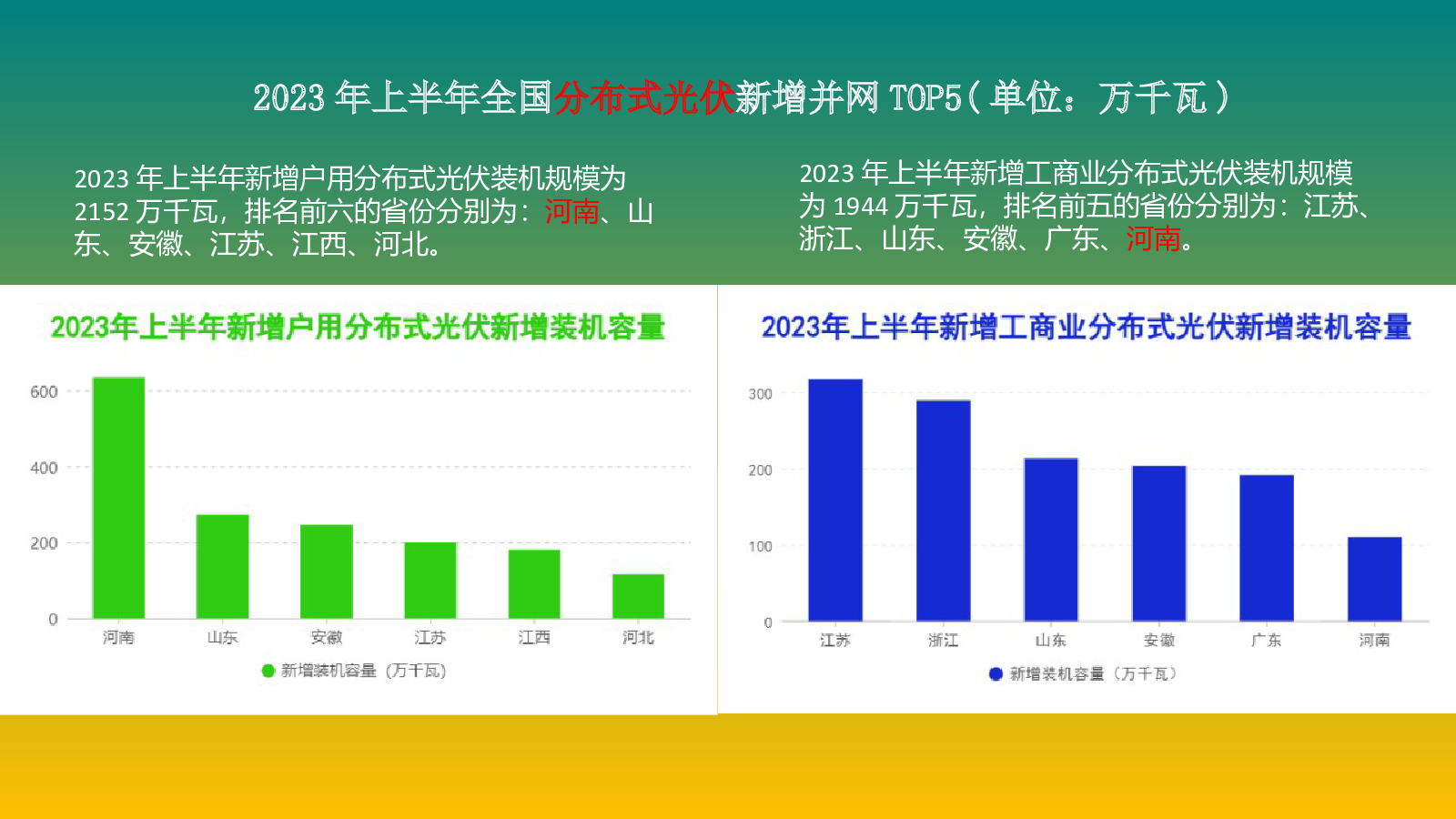 2023 年上半年全国分布式光伏新增并网 TOP5（单位：万千瓦）

2023 年上半年新增户用分布式光伏装机规模为 2152 万千瓦，排名前六的省份分别为：河南、山东、安徽、江苏、江西、河北。

2023 年上半年新增工商业分布式光伏装机规模为 1944 万千瓦，排名前五的省份分别为：江苏、浙江、山东、安徽、广东、河南。

2023年上半年新增户用分布式光伏新增装机容量

600
400
200
0
河南
山东
安徽
江苏
江西
河北
新增装机容量（万千瓦）

2023年上半年新增工商业分布式光伏新增装机容量

300
200
100
0
江苏
浙江
山东
安徽
广东
河南
新增装机容量（万千瓦）